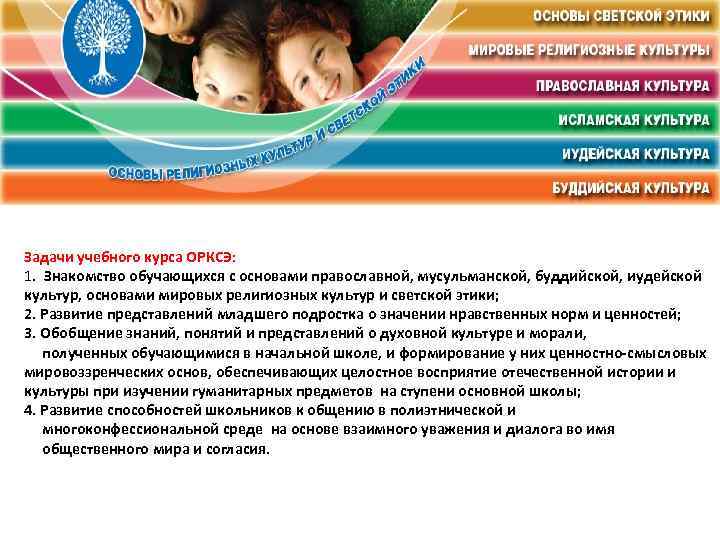 ОСНОВЫ СВЕТСКОЙ ЭТИКИ
МИРОВЫЕ РЕЛИГИОЗНЫЕ КУЛЬТУРЫ
ПРАВОСЛАВНАЯ КУЛЬТУРА
ИСЛАМСКАЯ КУЛЬТУРА
ИУДЕЙСКАЯ КУЛЬТУРА
БУДДИЙСКАЯ КУЛЬТУРА

ОСНОВЫ РЕЛИГИОЗНЫХ КУЛЬТУР И СВЕТСКОЙ ЭТИКИ

Задачи учебного курса ОРКСЭ:
1. Знакомство обучающихся с основами православной, мусульманской, буддийской, иудейской культур, основами мировых религиозных культур и светской этики;
2. Развитие представлений младшего подростка о значении нравственных норм и ценностей;
3. Обобщение знаний, понятий и представлений о духовной культуре и морали, полученных обучающимися в начальной школе, и формирование у них ценностно-смысловых мировоззренческих основ, обеспечивающих целостное восприятие отечественной истории и культуры при изучении гуманитарных предметов на ступени основной школы;
4. Развитие способностей школьников к общению в полиэтнической и многоконфессиональной среде на основе взаимного уважения и диалога во имя общественного мира и согласия.